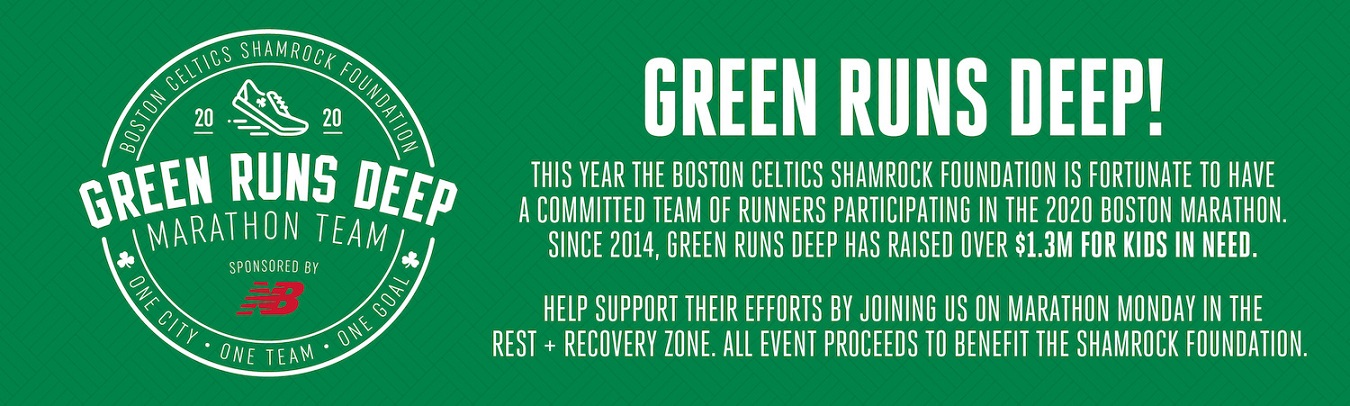 BOSTON CELTICS SHAMROCK FOUNDATION

20 20

GREEN RUNS DEEP

MARATHON TEAM

SPONSORED BY

NB

ONE CITY • ONE TEAM • ONE GOAL

GREEN RUNS DEEP!

THIS YEAR THE BOSTON CELTICS SHAMROCK FOUNDATION IS FORTUNATE TO HAVE A COMMITTED TEAM OF RUNNERS PARTICIPATING IN THE 2020 BOSTON MARATHON. SINCE 2014, GREEN RUNS DEEP HAS RAISED OVER $1.3M FOR KIDS IN NEED.

HELP SUPPORT THEIR EFFORTS BY JOINING US ON MARATHON MONDAY IN THE REST + RECOVERY ZONE. ALL EVENT PROCEEDS TO BENEFIT THE SHAMROCK FOUNDATION.